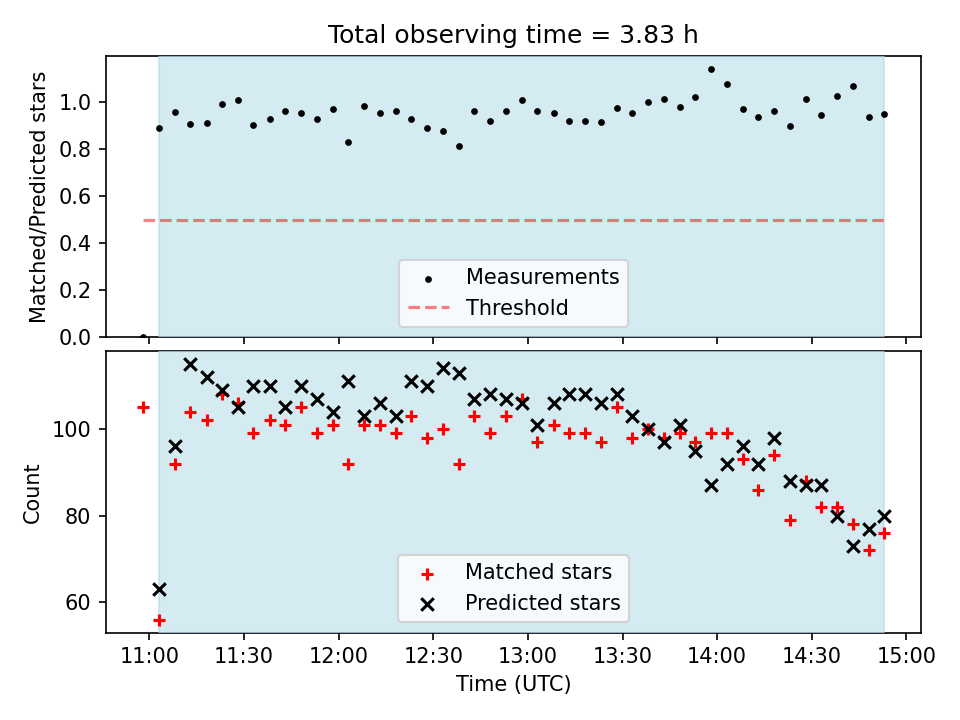 Total observing time = 3.83 h

Matched/Predicted stars

1.0
0.8
0.6
0.4
0.2
0.0

Measurements
Threshold

Count

100
80
60

Matched stars
Predicted stars

11:00 11:30 12:00 12:30 13:00 13:30 14:00 14:30 15:00
Time (UTC)